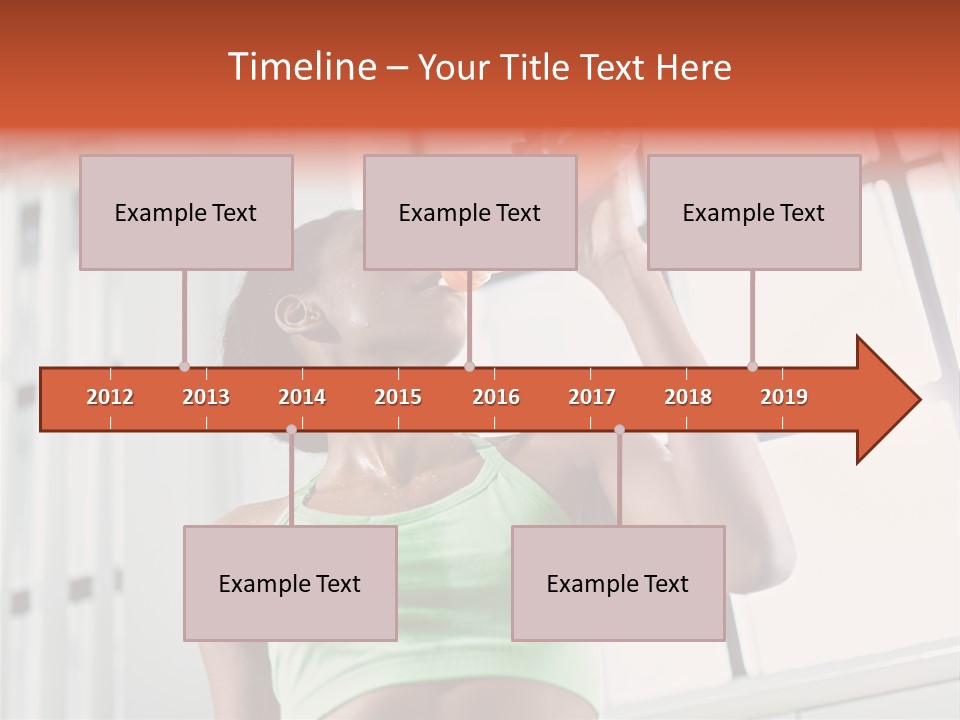 Timeline – Your Title Text Here

Example Text

Example Text

Example Text

2012 2013 2014 2015 2016 2017 2018 2019

Example Text

Example Text